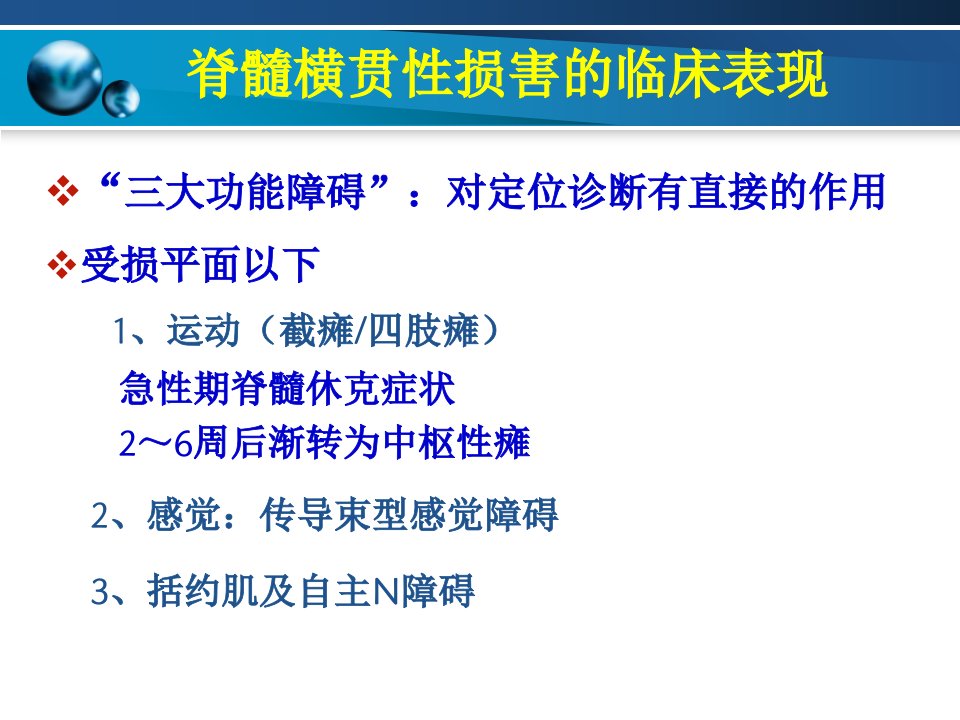 脊髓横贯性损害的临床表现

❖ “三大功能障碍”：对定位诊断有直接的作用

❖受损平面以下

1、运动（截瘫/四肢瘫）

急性期脊髓休克症状

2～6周后渐转为中枢性瘫

2、感觉：传导束型感觉障碍

3、括约肌及自主N障碍